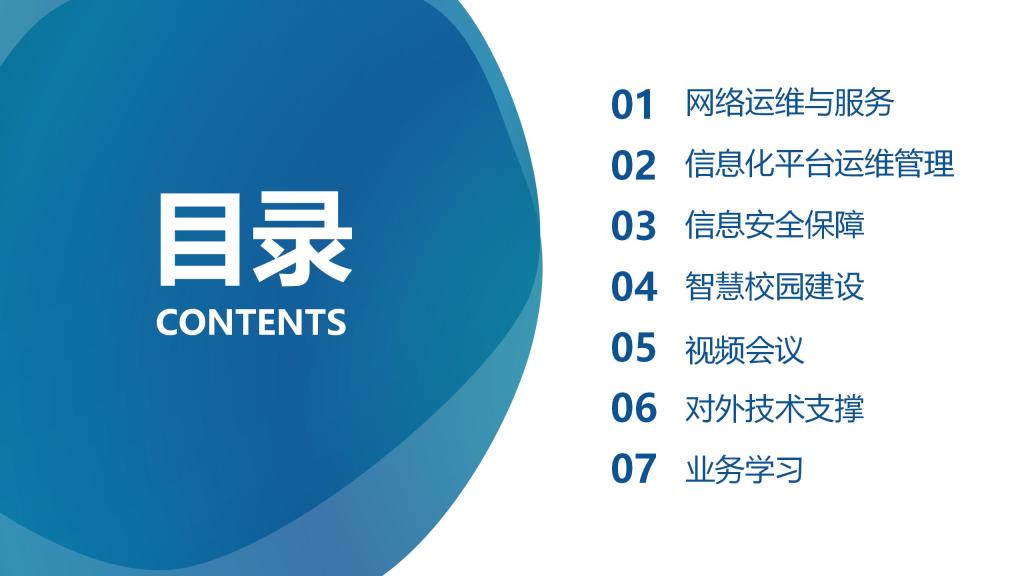 目录
CONTENTS

01 网络运维与服务
02 信息化平台运维管理
03 信息安全保障
04 智慧校园建设
05 视频会议
06 对外技术支撑
07 业务学习